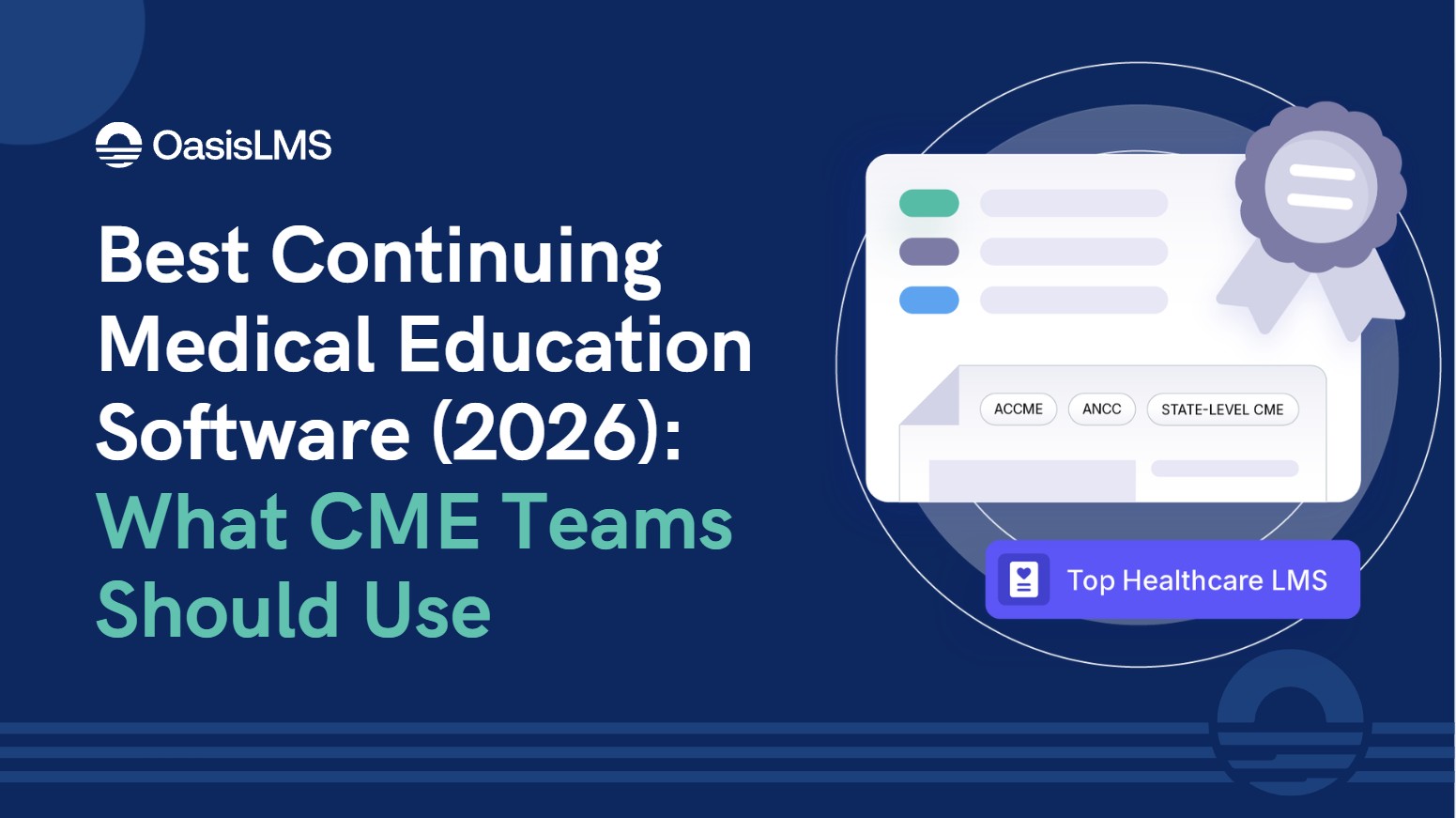 OasisLMS

Best Continuing Medical Education Software (2026): What CME Teams Should Use

ACCME
ANCC
STATE-LEVEL CME

Top Healthcare LMS